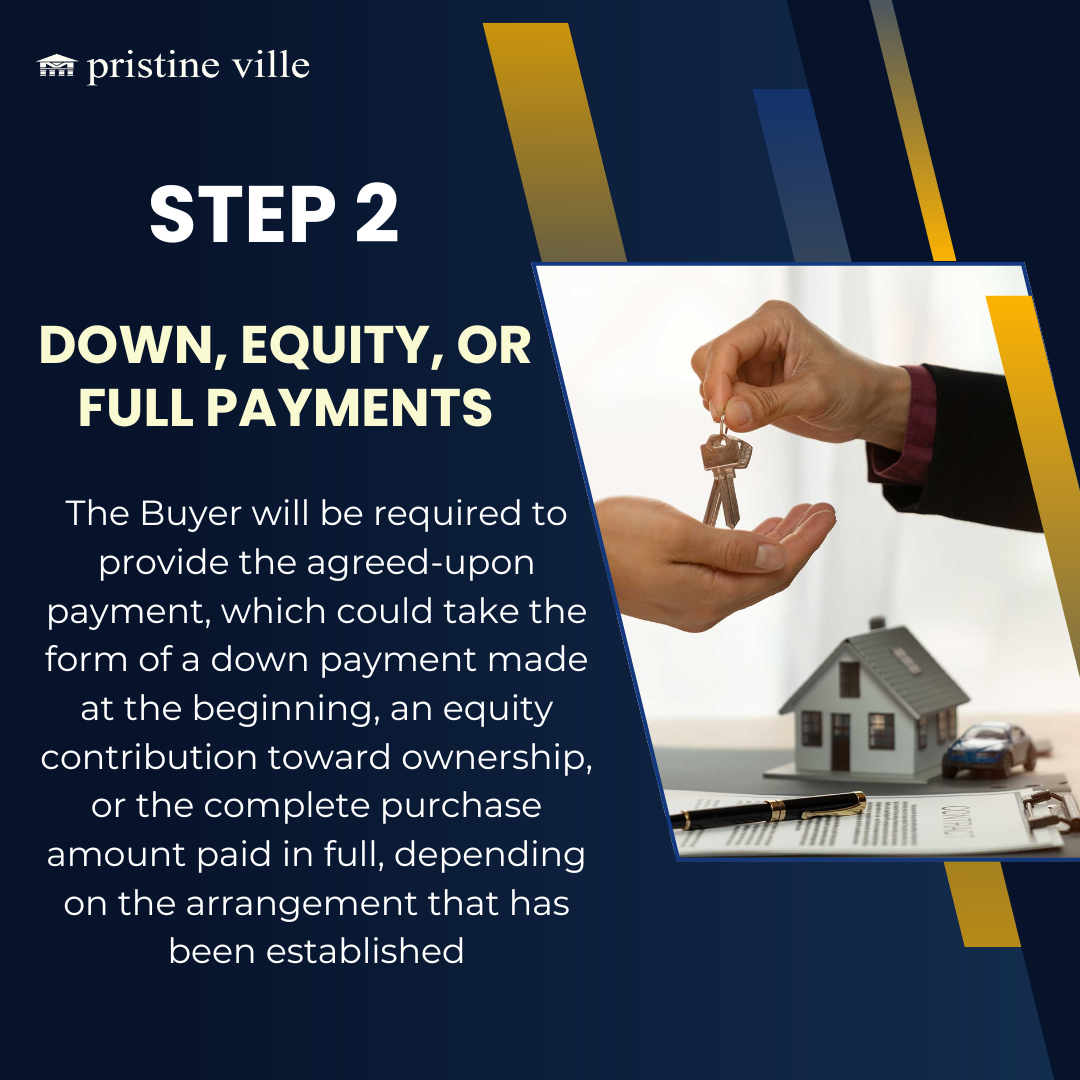 pristine ville

STEP 2

DOWN, EQUITY, OR FULL PAYMENTS

The Buyer will be required to provide the agreed-upon payment, which could take the form of a down payment made at the beginning, an equity contribution toward ownership, or the complete purchase amount paid in full, depending on the arrangement that has been established

CONTRACT